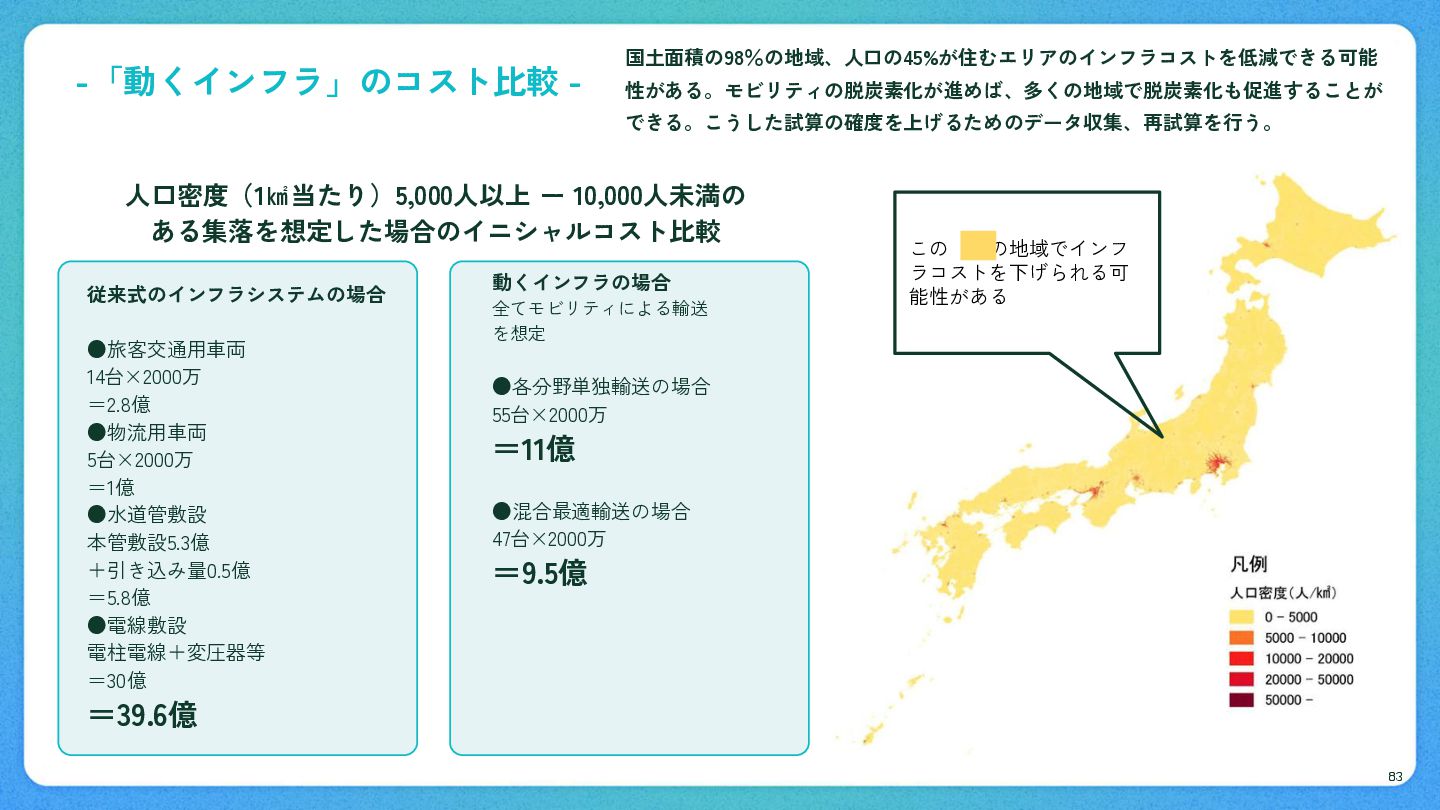 -「動くインフラ」のコスト比較 -

国土面積の98%の地域、人口の45%が住むエリアのインフラコストを低減できる可能性がある。モビリティの脱炭素化が進めば、多くの地域で脱炭素化も促進することができる。こうした試算の確度を上げるためのデータ収集、再試算を行う。

人口密度（1㎢当たり）5,000人以上 ー 10,000人未満のある集落を想定した場合のイニシャルコスト比較

従来式のインフラシステムの場合

●旅客交通用車両
14台×2000万
＝2.8億
●物流用車両
5台×2000万
＝1億
●水道管敷設
本管敷設5.3億
＋引き込み量0.5億
＝5.8億
●電線敷設
電柱電線＋変圧器等
＝30億
＝39.6億

動くインフラの場合
全てモビリティによる輸送を想定

●各分野単独輸送の場合
55台×2000万
＝11億

●混合最適輸送の場合
47台×2000万
＝9.5億

この　の地域でインフラコストを下げられる可能性がある

凡例
人口密度(人/㎢)
0 - 5000
5000 - 10000
10000 - 20000
20000 - 50000
50000 -

83